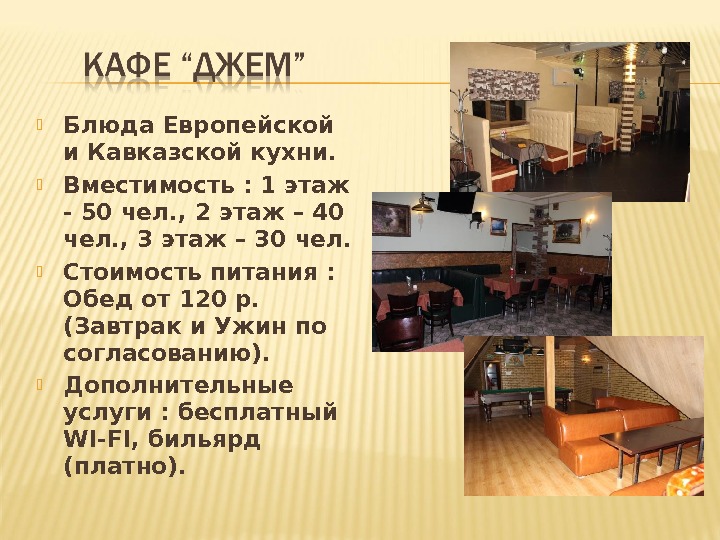 КАФЕ “ДЖЕМ”

Блюда Европейской и Кавказской кухни.

Вместимость : 1 этаж - 50 чел., 2 этаж – 40 чел., 3 этаж – 30 чел.

Стоимость питания : Обед от 120 р. (Завтрак и Ужин по согласованию).

Дополнительные услуги : бесплатный WI-FI, бильярд (платно).